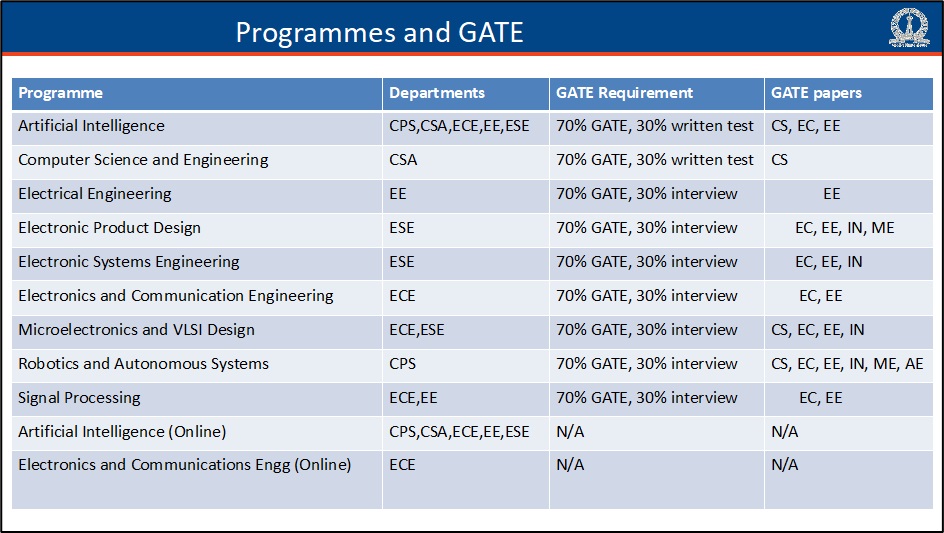 Programmes and GATE

| Programme | Departments | GATE Requirement | GATE papers |
|---|---|---|---|
| Artificial Intelligence | CPS,CSA,ECE,EE,ESE | 70% GATE, 30% written test | CS, EC, EE |
| Computer Science and Engineering | CSA | 70% GATE, 30% written test | CS |
| Electrical Engineering | EE | 70% GATE, 30% interview | EE |
| Electronic Product Design | ESE | 70% GATE, 30% interview | EC, EE, IN, ME |
| Electronic Systems Engineering | ESE | 70% GATE, 30% interview | EC, EE, IN |
| Electronics and Communication Engineering | ECE | 70% GATE, 30% interview | EC, EE |
| Microelectronics and VLSI Design | ECE,ESE | 70% GATE, 30% interview | CS, EC, EE, IN |
| Robotics and Autonomous Systems | CPS | 70% GATE, 30% interview | CS, EC, EE, IN, ME, AE |
| Signal Processing | ECE,EE | 70% GATE, 30% interview | EC, EE |
| Artificial Intelligence (Online) | CPS,CSA,ECE,EE,ESE | N/A | N/A |
| Electronics and Communications Engg (Online) | ECE | N/A | N/A |